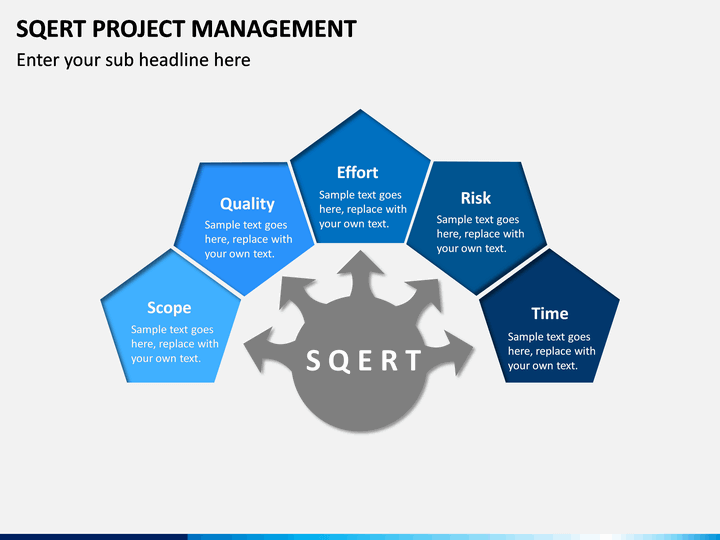 SQERT PROJECT MANAGEMENT

Enter your sub headline here

Scope
Sample text goes here, replace with your own text.

Quality
Sample text goes here, replace with your own text.

Effort
Sample text goes here, replace with your own text.

Risk
Sample text goes here, replace with your own text.

Time
Sample text goes here, replace with your own text.

SQERT